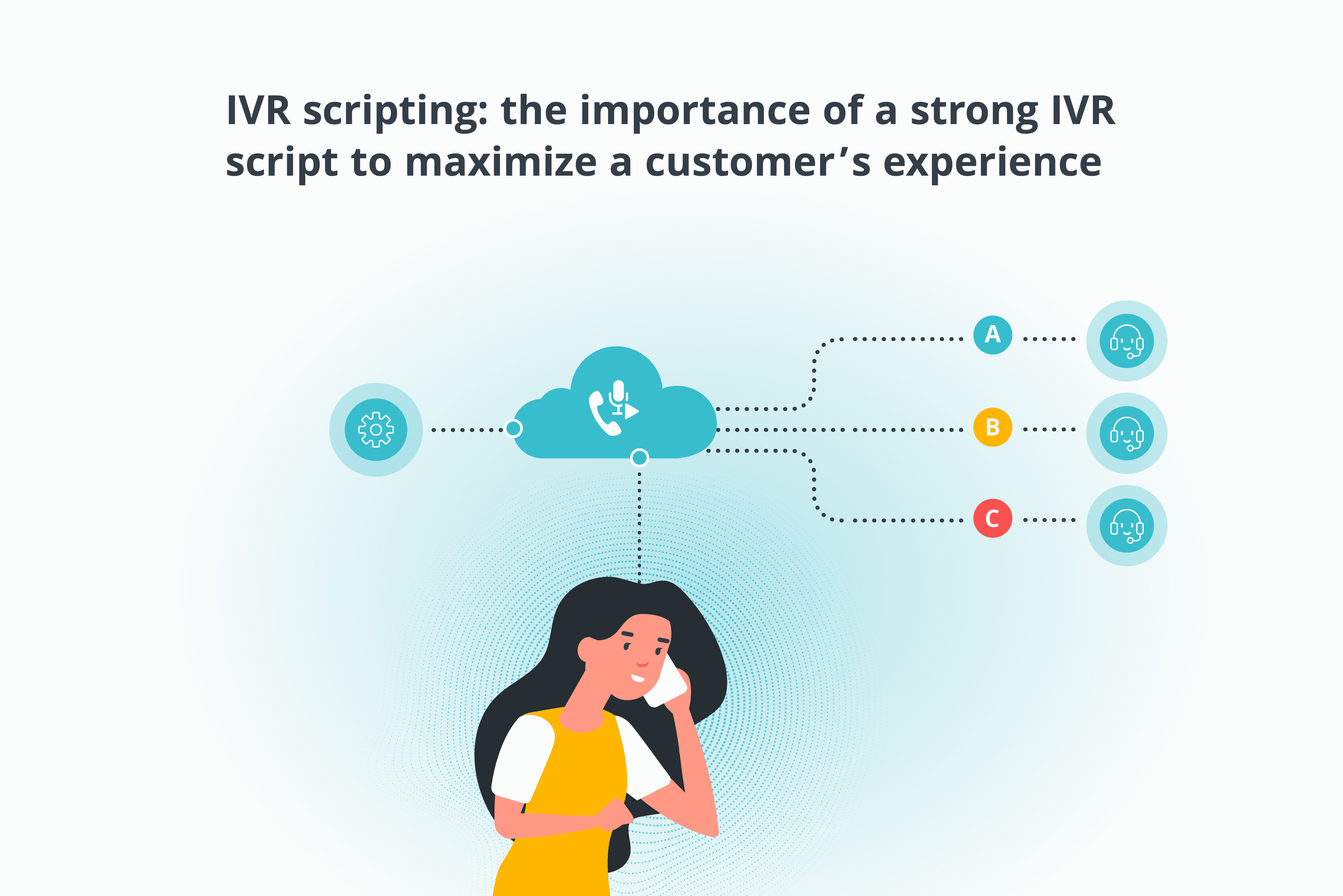 IVR scripting: the importance of a strong IVR script to maximize a customer’s experience

A

B

C